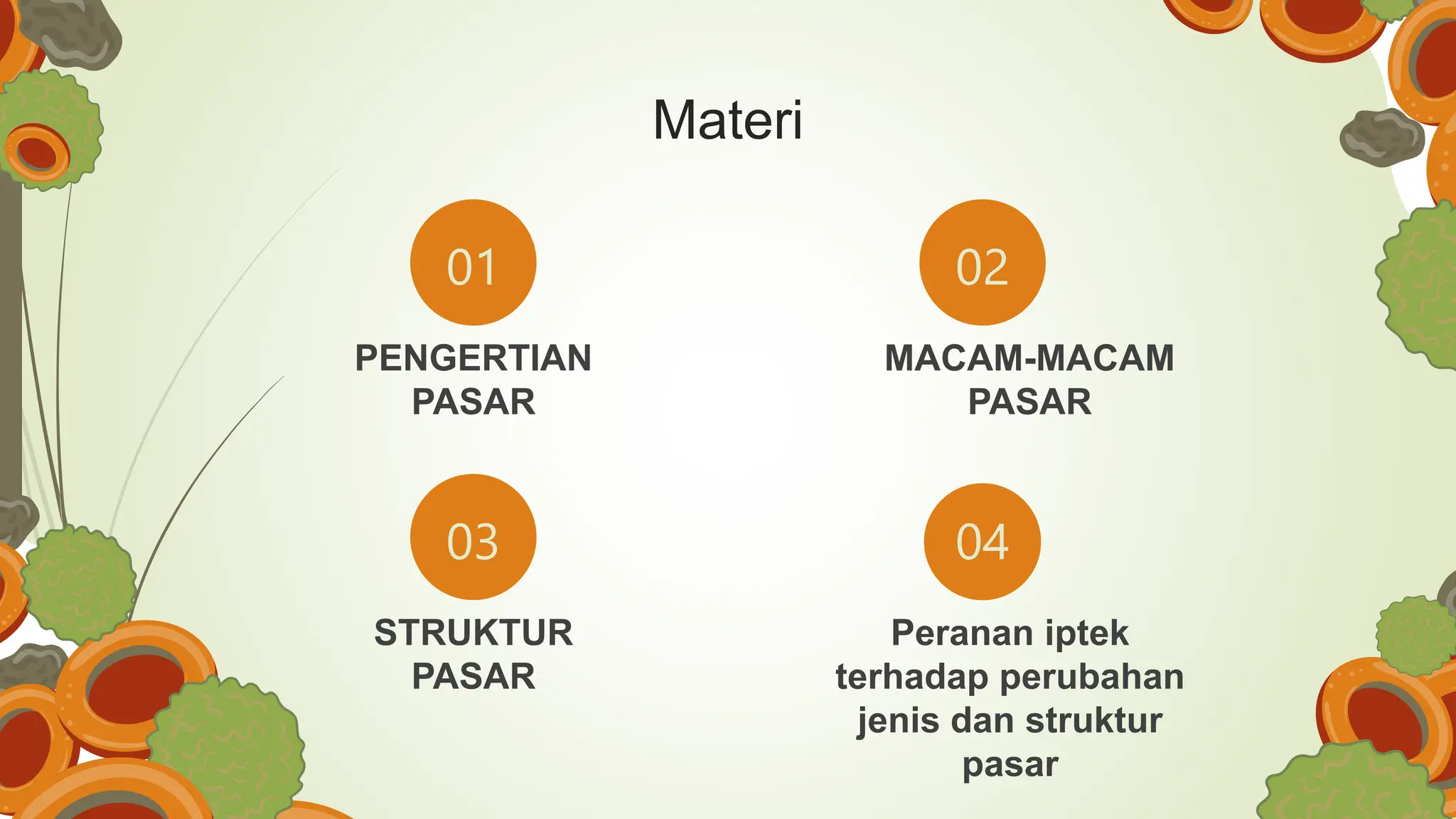 Materi

01

PENGERTIAN PASAR

02

MACAM-MACAM PASAR

03

STRUKTUR PASAR

04

Peranan iptek terhadap perubahan jenis dan struktur pasar